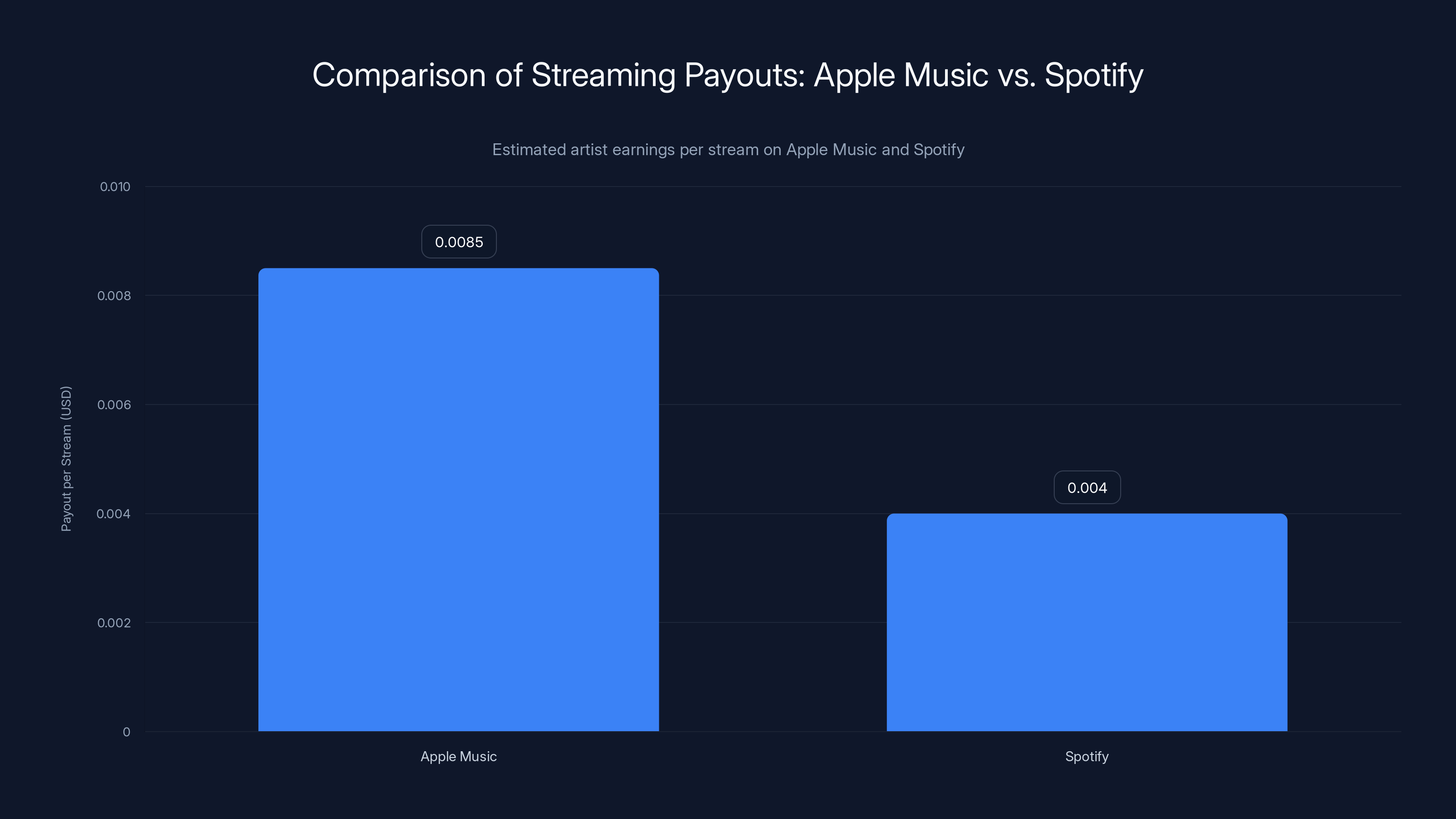 Comparison of Streaming Payouts: Apple Music vs. Spotify

Estimated artist earnings per stream on Apple Music and Spotify

Payout per Stream (USD)

0.010
0.008
0.006
0.004
0.002
0

0.0085
0.004

Apple Music
Spotify